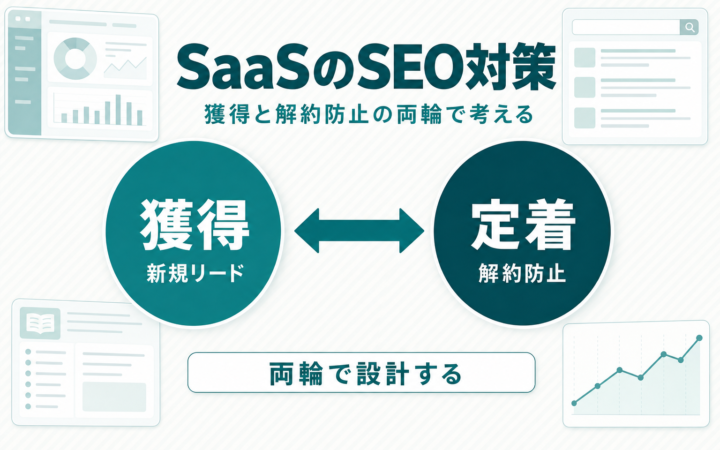 SaaSのSEO対策
獲得と解約防止の両輪で考える

獲得
新規リード

定着
解約防止

両輪で設計する